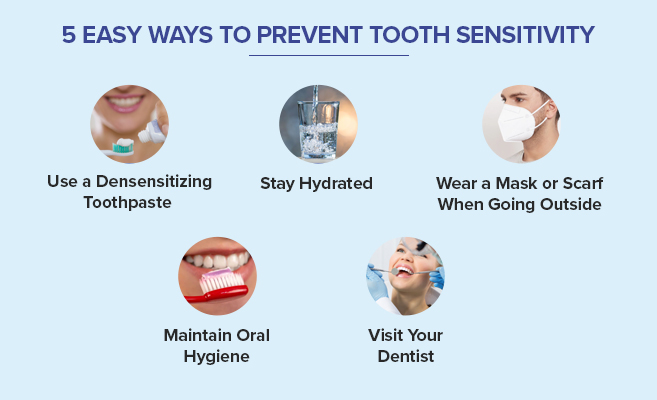 5 EASY WAYS TO PREVENT TOOTH SENSITIVITY

Use a Densensitizing Toothpaste

Stay Hydrated

Wear a Mask or Scarf When Going Outside

Maintain Oral Hygiene

Visit Your Dentist